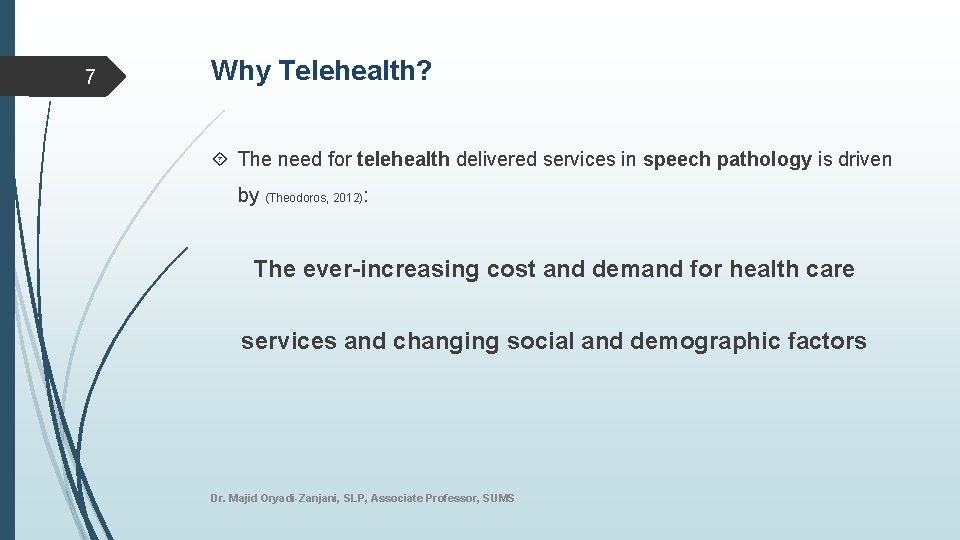 7

Why Telehealth?

The need for telehealth delivered services in speech pathology is driven by (Theodoros, 2012):

The ever-increasing cost and demand for health care services and changing social and demographic factors

Dr. Majid Oryadi-Zanjani, SLP, Associate Professor, SUMS